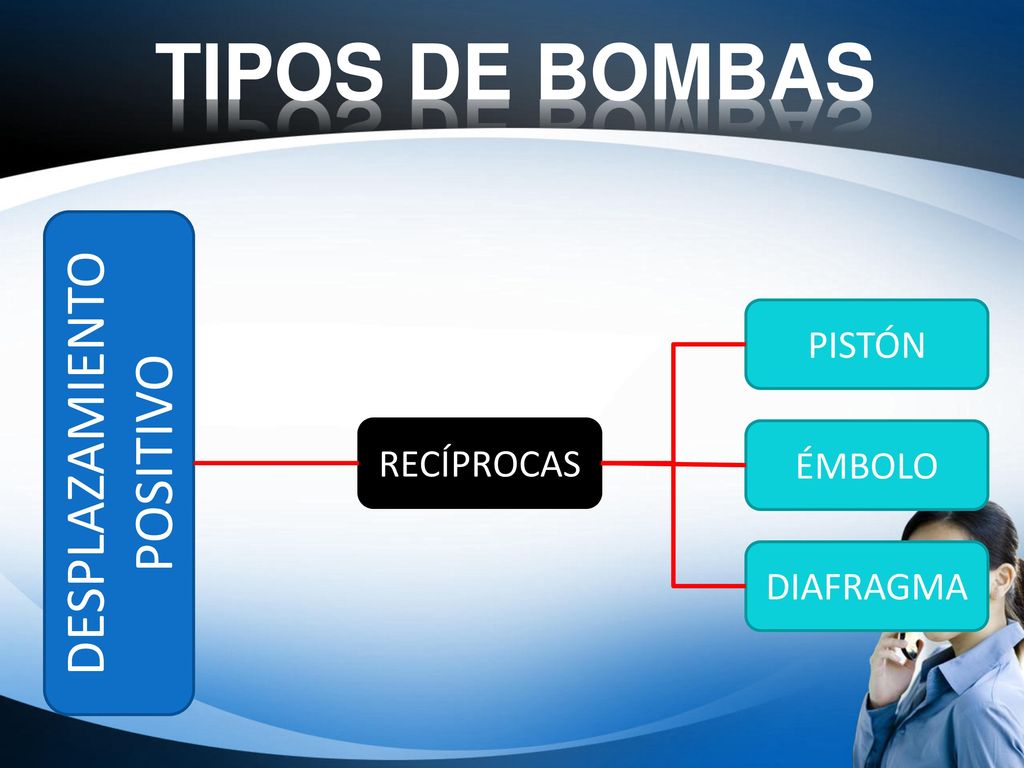 TIPOS DE BOMBAS

DESPLAZAMIENTO POSITIVO

RECÍPROCAS

PISTÓN

ÉMBOLO

DIAFRAGMA